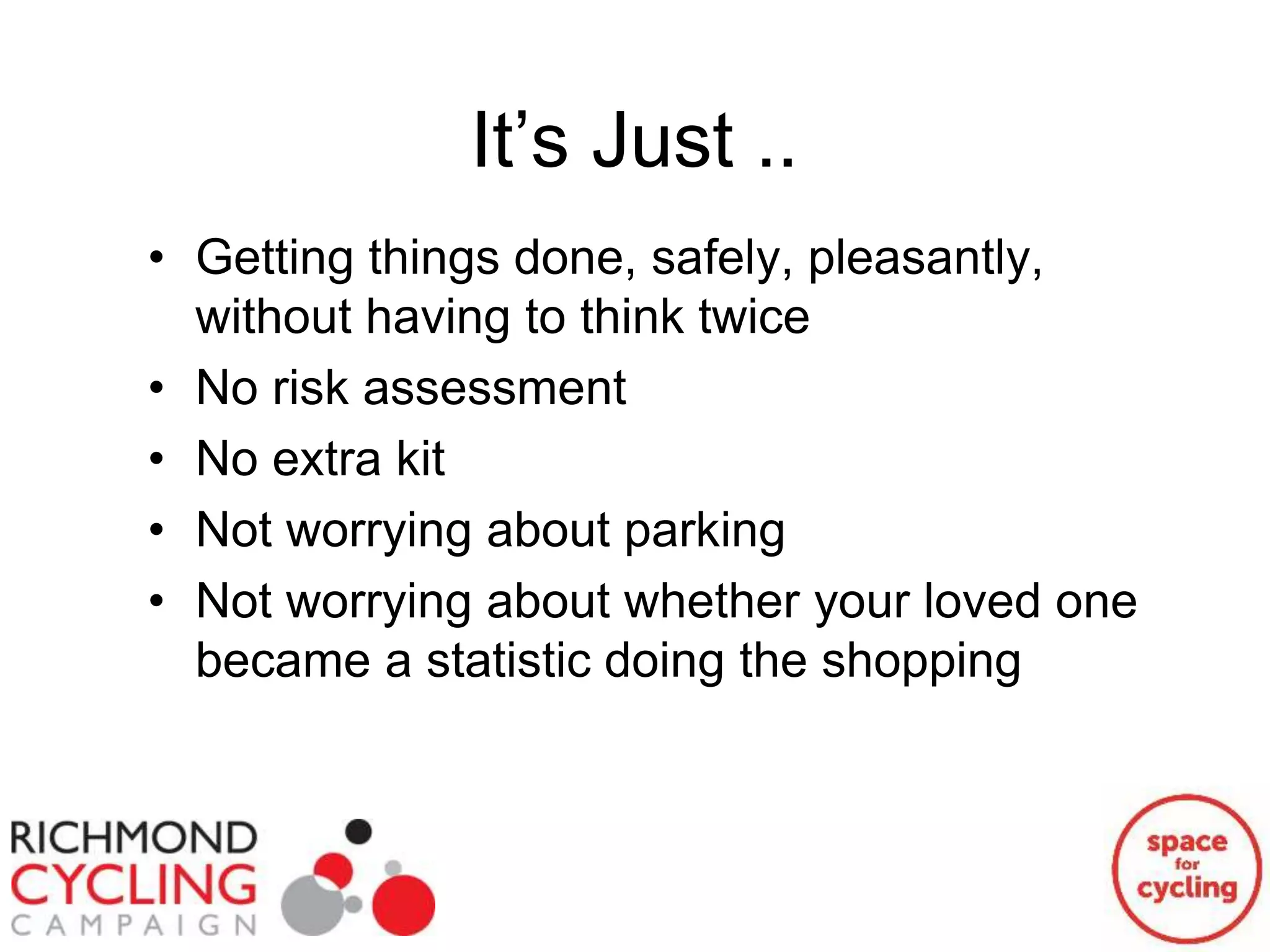 It’s Just ..

• Getting things done, safely, pleasantly, without having to think twice
• No risk assessment
• No extra kit
• Not worrying about parking
• Not worrying about whether your loved one became a statistic doing the shopping

RICHMOND
CYCLING
CAMPAIGN

space
for
cycling